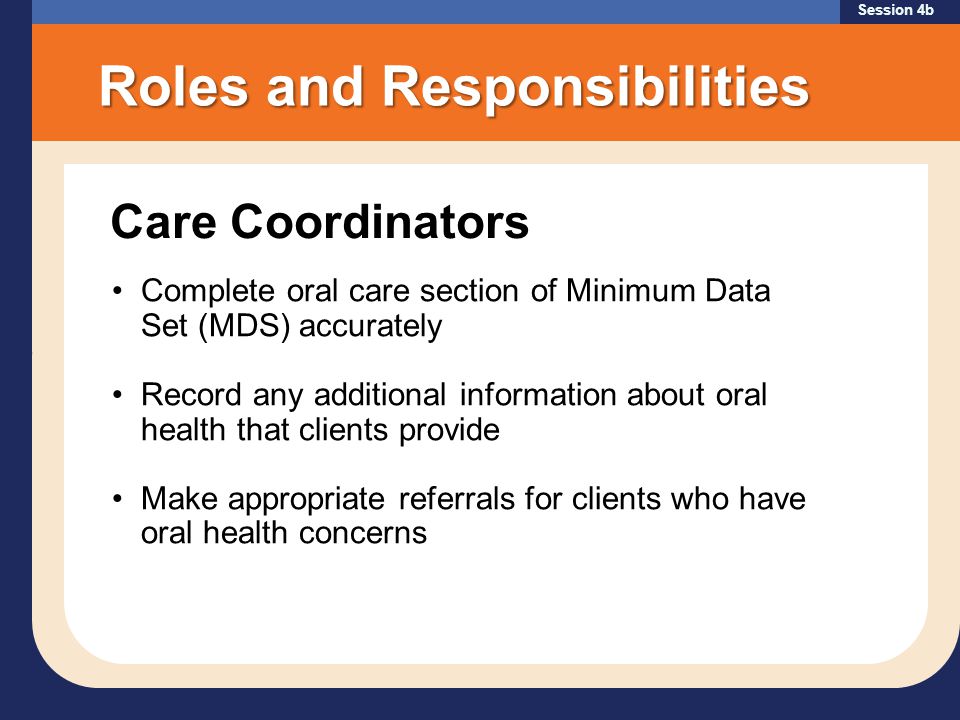 Session 4b

Roles and Responsibilities

Care Coordinators

• Complete oral care section of Minimum Data Set (MDS) accurately

• Record any additional information about oral health that clients provide

• Make appropriate referrals for clients who have oral health concerns